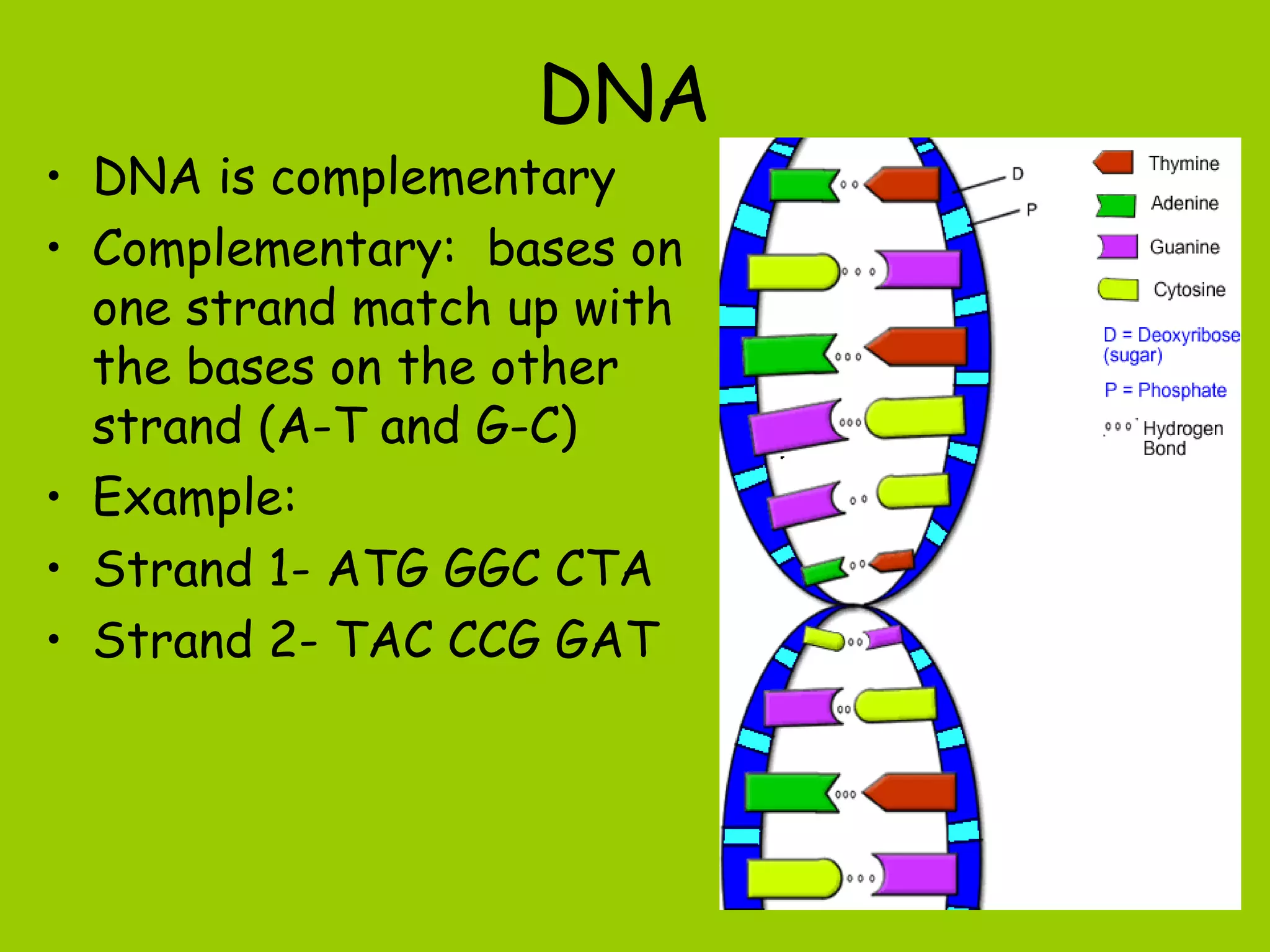 DNA

• DNA is complementary
• Complementary: bases on one strand match up with the bases on the other strand (A-T and G-C)
• Example:
• Strand 1- ATG GGC CTA
• Strand 2- TAC CCG GAT

D
P

Thymine
Adenine
Guanine
Cytosine

D = Deoxyribose (sugar)

P = Phosphate

Hydrogen Bond